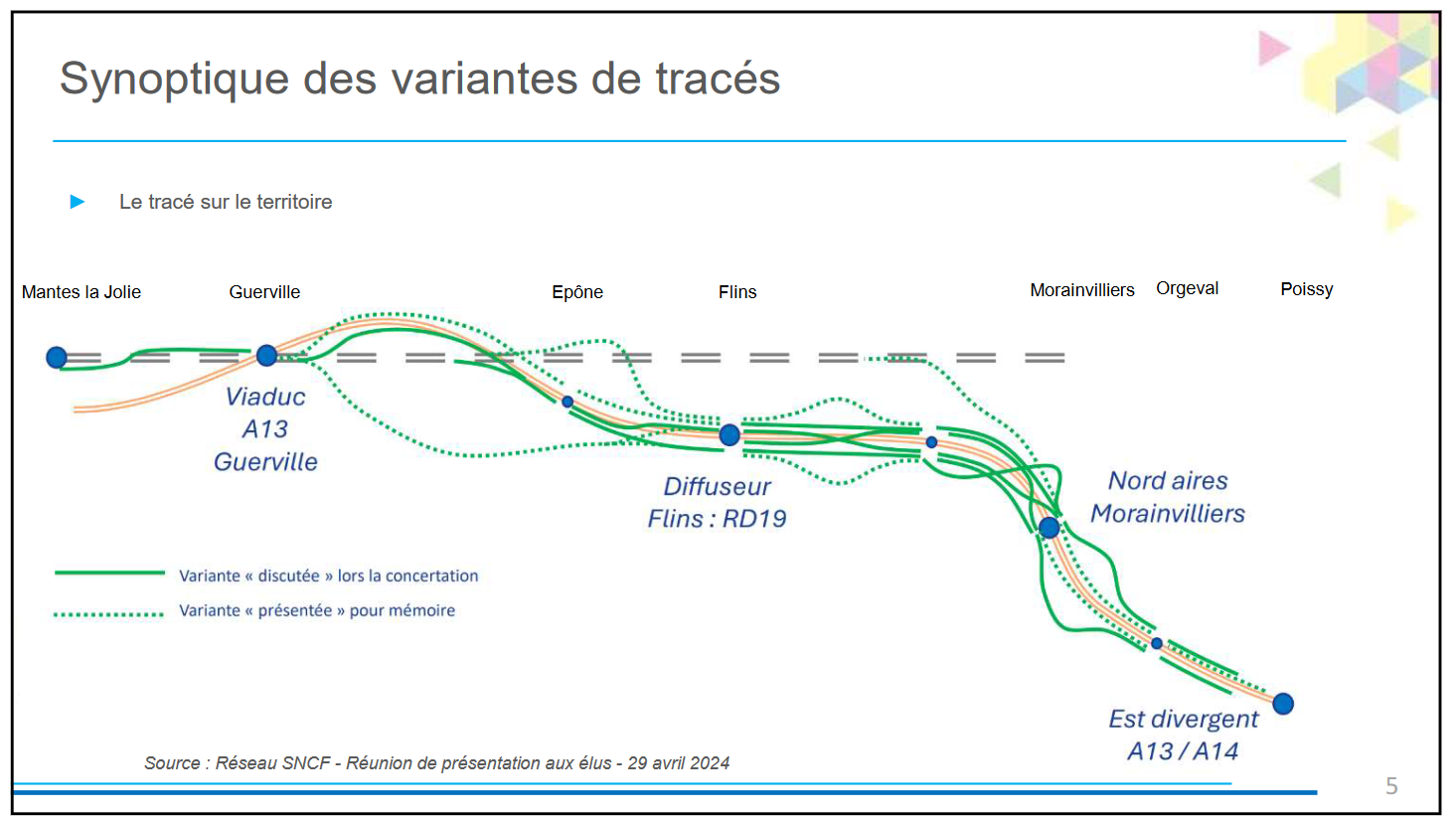 Synoptique des variantes de tracés

Le tracé sur le territoire

Mantes la Jolie

Guerville

Epône

Flins

Morainvilliers

Orgeval

Poissy

Viaduc A13 Guerville

Diffuseur Flins : RD19

Nord aires Morainvilliers

Est divergent A13 / A14

Variante « discutée » lors la concertation

Variante « présentée » pour mémoire

Source : Réseau SNCF - Réunion de présentation aux élus - 29 avril 2024

5